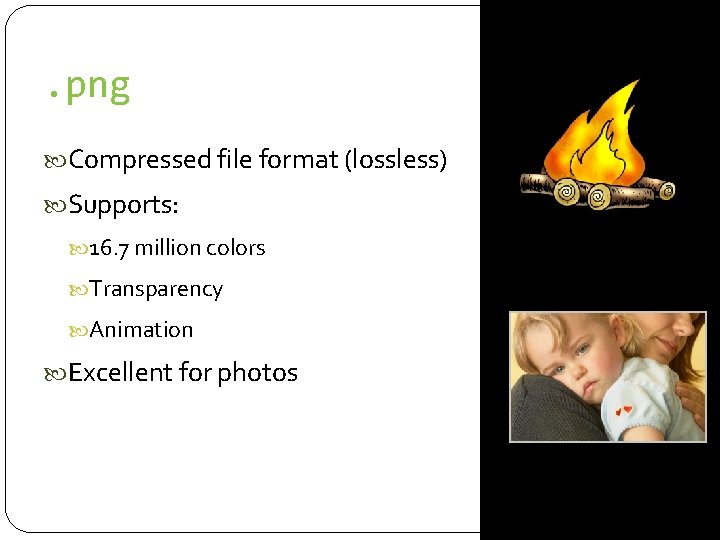 .png

Compressed file format (lossless)

Supports:

16.7 million colors

Transparency

Animation

Excellent for photos